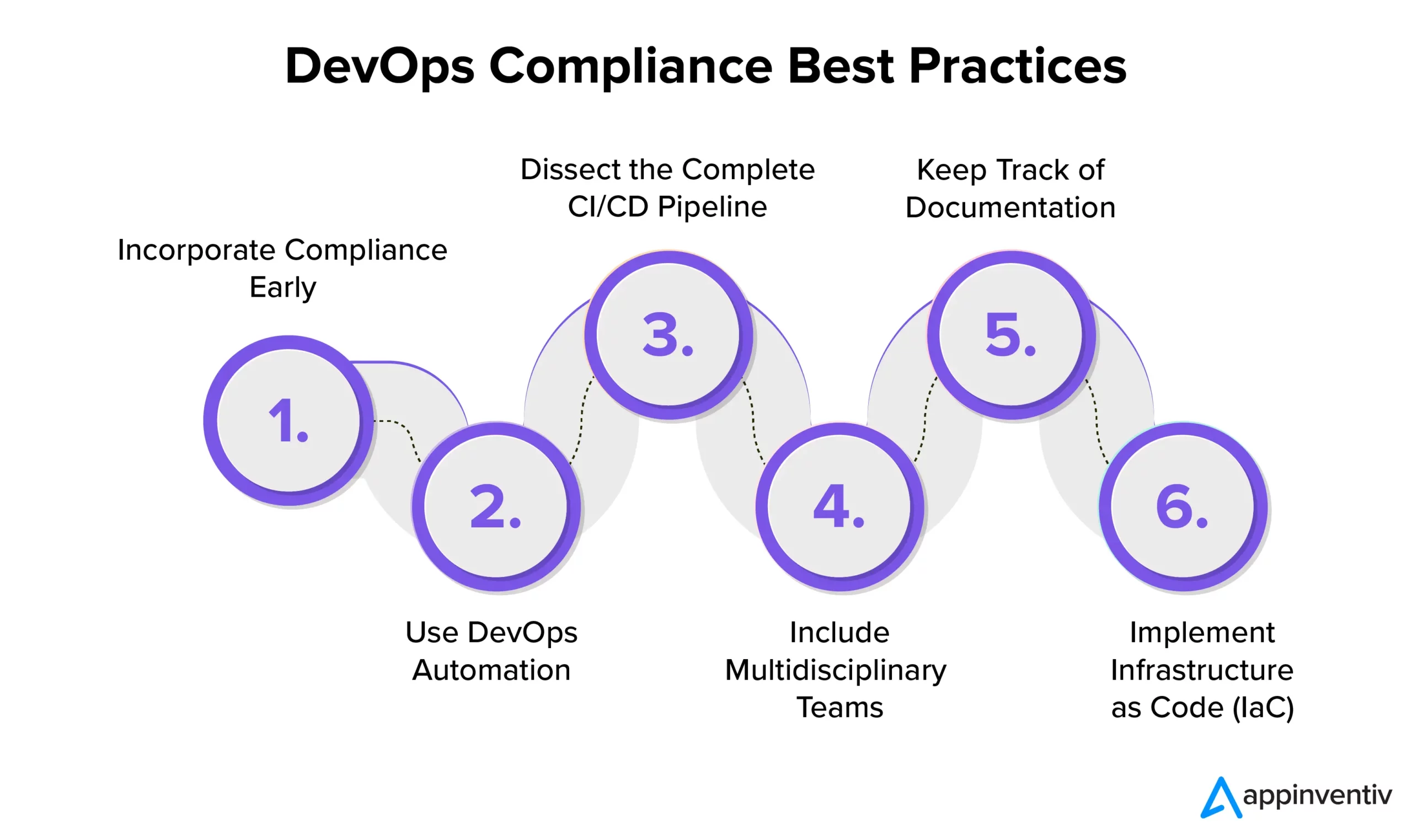 DevOps Compliance Best Practices

Incorporate Compliance Early

1.

Use DevOps Automation

2.

Dissect the Complete CI/CD Pipeline

3.

Include Multidisciplinary Teams

4.

Keep Track of Documentation

5.

Implement Infrastructure as Code (IaC)

6.

appinventiv